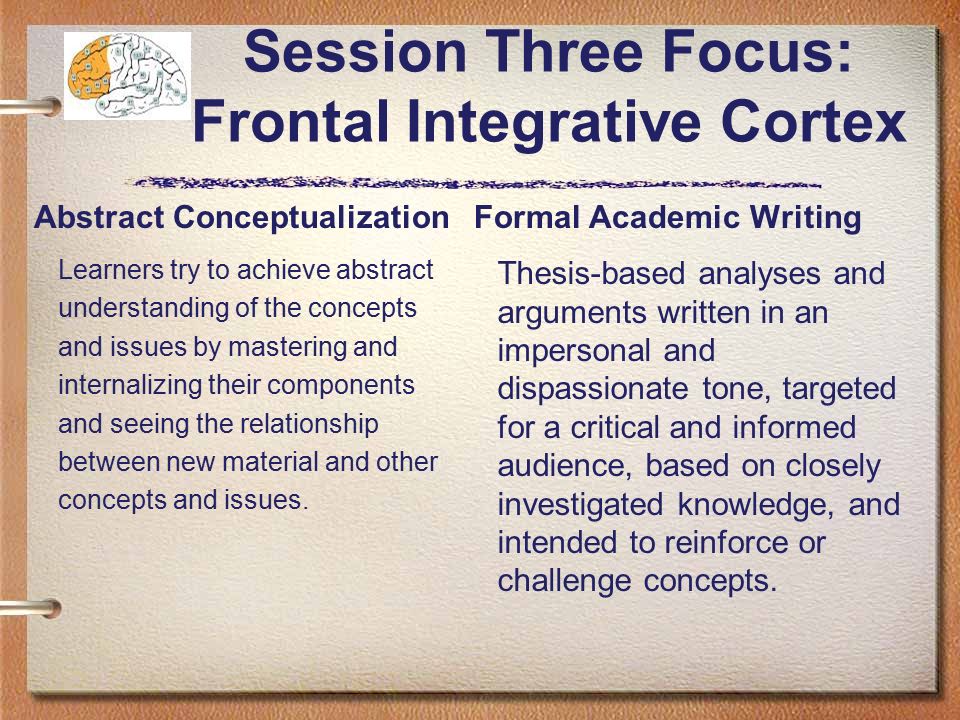 Session Three Focus:
Frontal Integrative Cortex

Abstract Conceptualization

Learners try to achieve abstract understanding of the concepts and issues by mastering and internalizing their components and seeing the relationship between new material and other concepts and issues.

Formal Academic Writing

Thesis-based analyses and arguments written in an impersonal and dispassionate tone, targeted for a critical and informed audience, based on closely investigated knowledge, and intended to reinforce or challenge concepts.